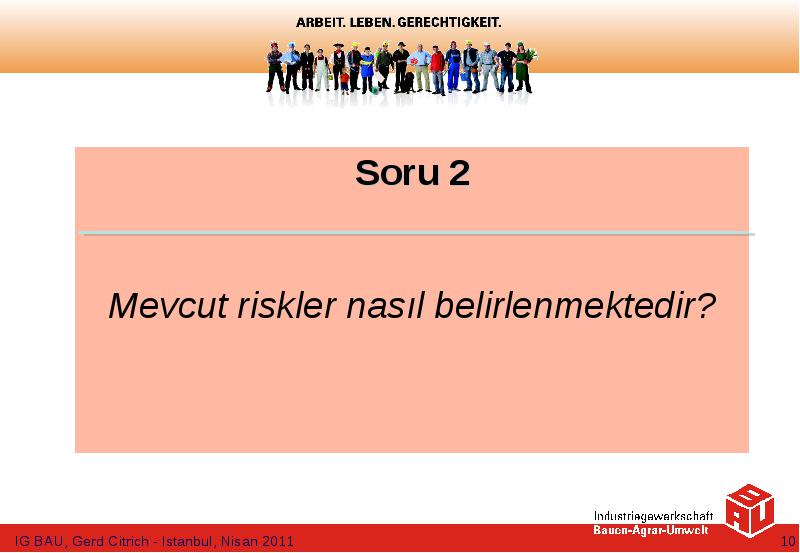 ARBEIT. LEBEN. GERECHTIGKEIT.

Soru 2

Mevcut riskler nasıl belirlenmektedir?

Industriegewerkschaft
Bauen-Agrar-Umwelt

IG BAU, Gerd Citrich - Istanbul, Nisan 2011

10